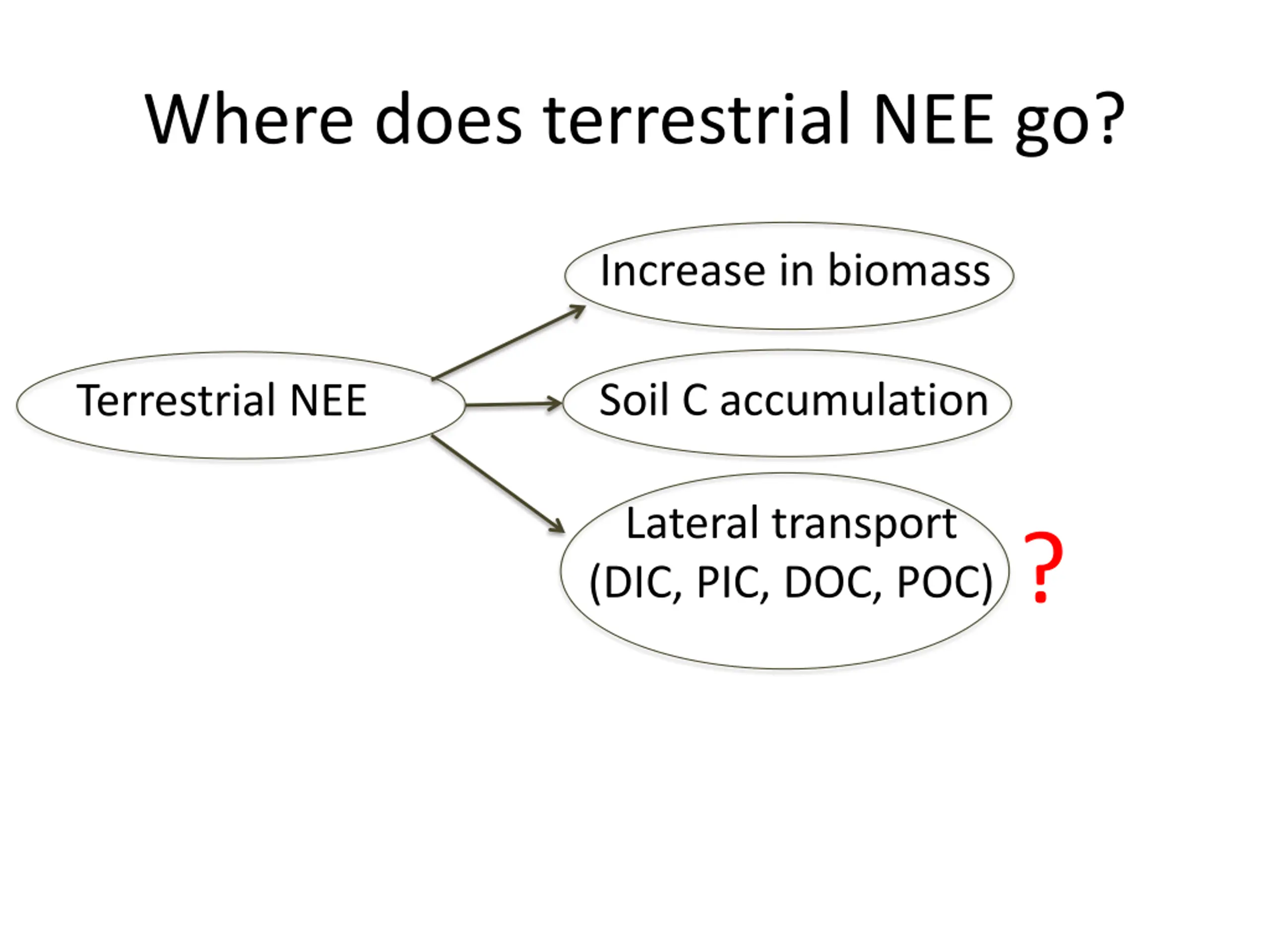 Where does terrestrial NEE go?

Terrestrial NEE

Increase in biomass

Soil C accumulation

Lateral transport (DIC, PIC, DOC, POC)

?